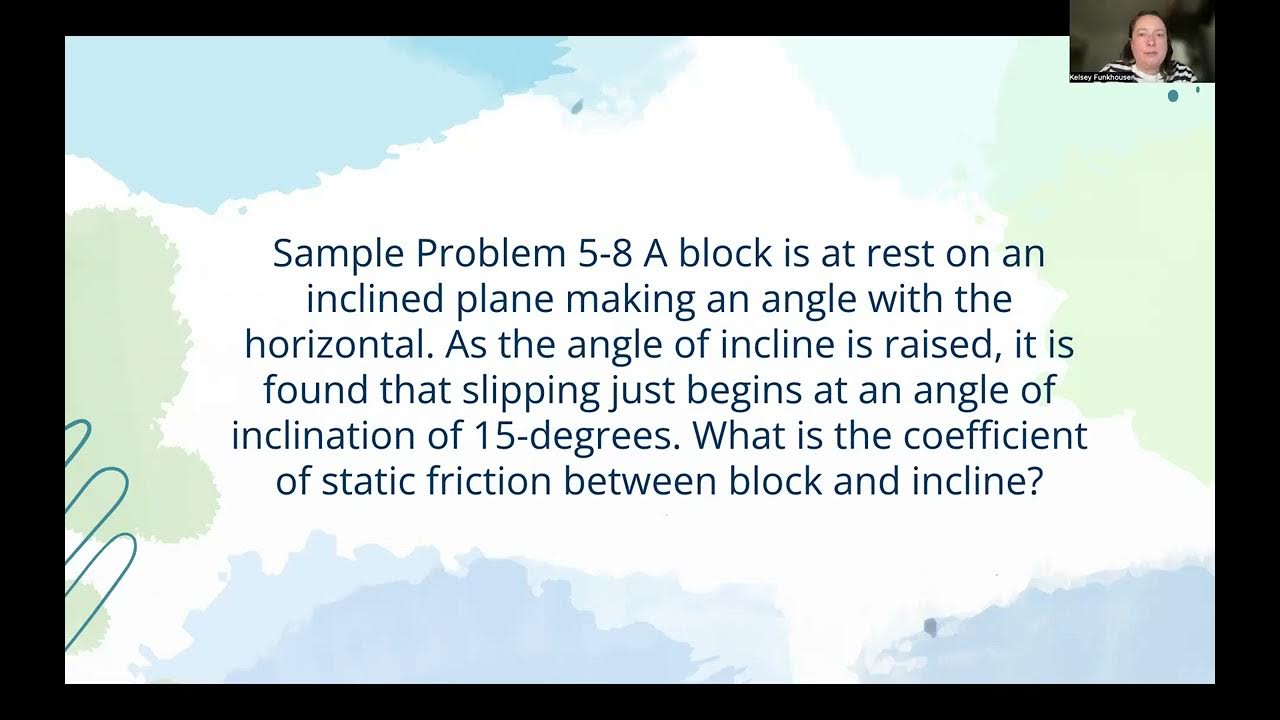 Kelsey Funkhouser

Sample Problem 5-8 A block is at rest on an inclined plane making an angle with the horizontal. As the angle of incline is raised, it is found that slipping just begins at an angle of inclination of 15-degrees. What is the coefficient of static friction between block and incline?